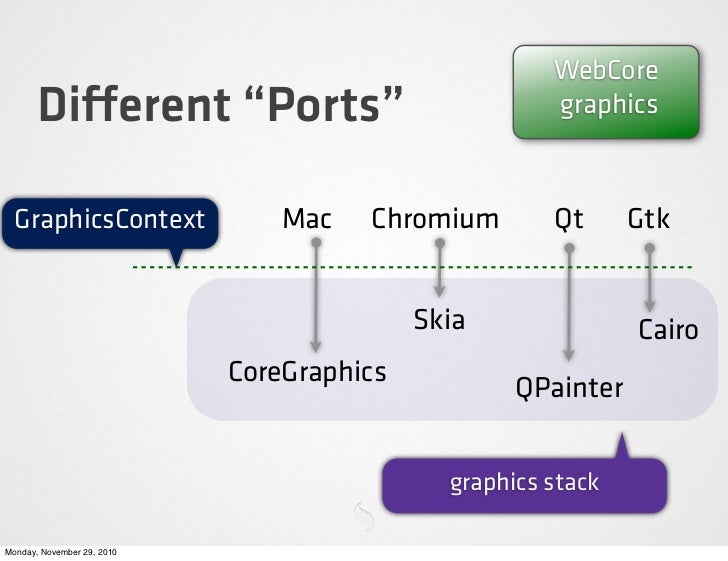 Different “Ports”

WebCore graphics

GraphicsContext

Mac Chromium Qt Gtk

Skia

Cairo

CoreGraphics

QPainter

graphics stack

Monday, November 29, 2010